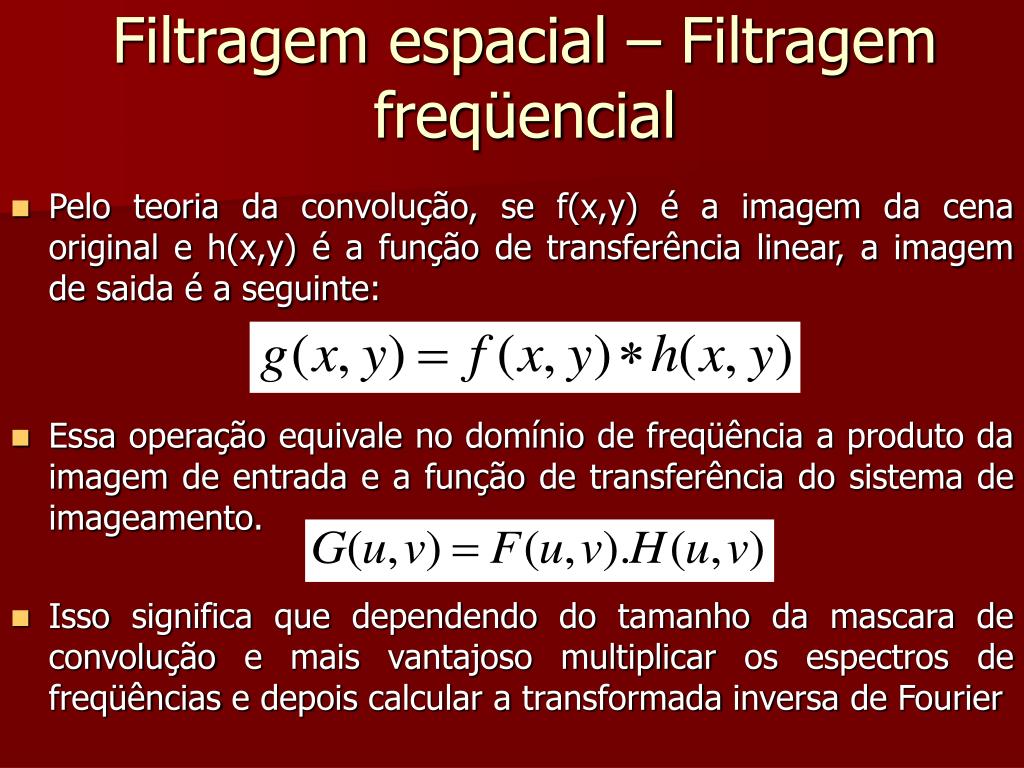 Filtragem espacial – Filtragem freqüencial

Pelo teoria da convolução, se f(x,y) é a imagem da cena original e h(x,y) é a função de transferência linear, a imagem de saida é a seguinte:

$g(x, y) = f(x, y) * h(x, y)$

Essa operação equivale no domínio de freqüência a produto da imagem de entrada e a função de transferência do sistema de imageamento.

$G(u,v) = F(u,v).H(u,v)$

Isso significa que dependendo do tamanho da mascara de convolução e mais vantajoso multiplicar os espectros de freqüências e depois calcular a transformada inversa de Fourier